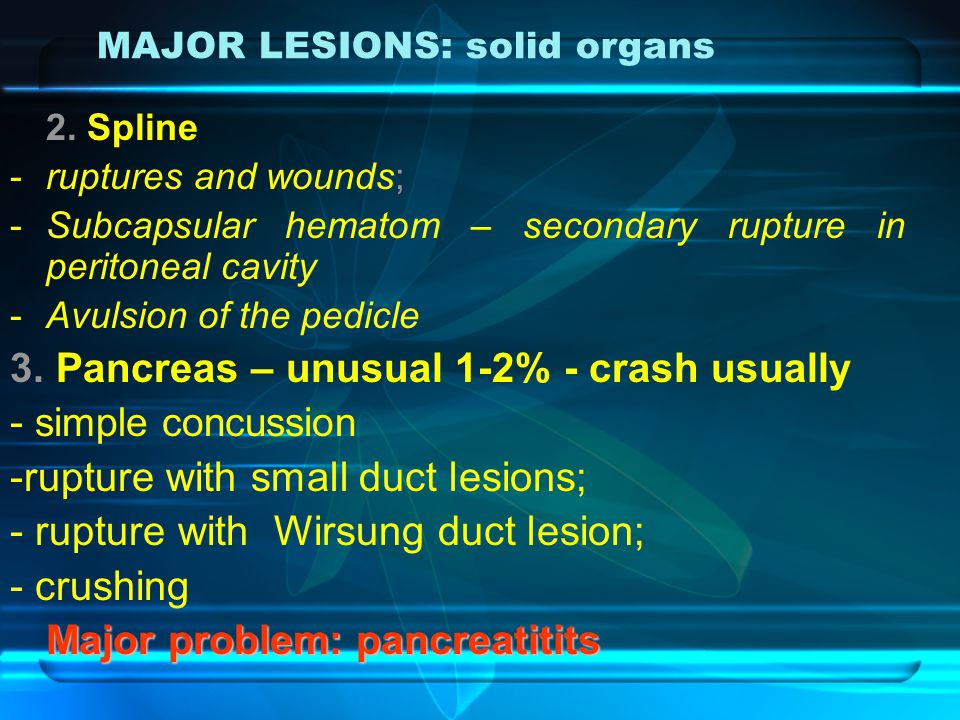 MAJOR LESIONS: solid organs

2. Spline

- ruptures and wounds;
- Subcapsular hematom – secondary rupture in peritoneal cavity
- Avulsion of the pedicle

3. Pancreas – unusual 1-2% - crash usually

- simple concussion

-rupture with small duct lesions;

- rupture with Wirsung duct lesion;

- crushing

Major problem: pancreatitits